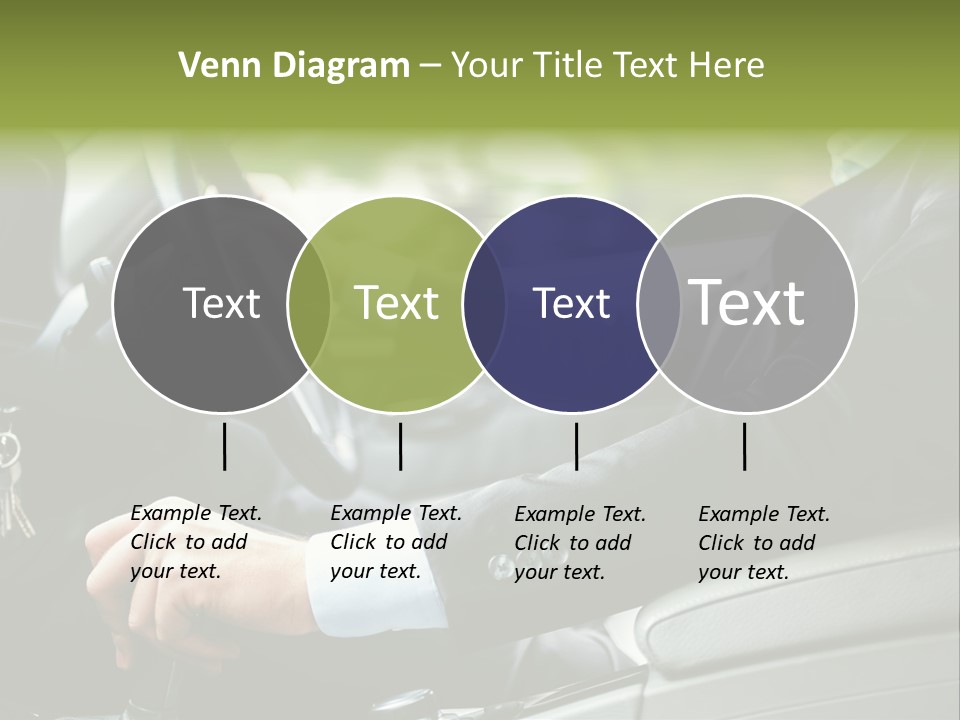 Venn Diagram – Your Title Text Here

Text

Text

Text

Text

Example Text. Click to add your text.

Example Text. Click to add your text.

Example Text. Click to add your text.

Example Text. Click to add your text.